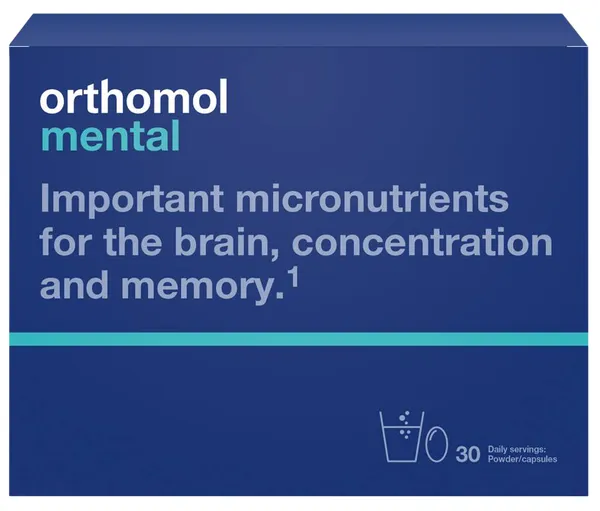 orthomol
mental

Important micronutrients for the brain, concentration and memory.$^1$

30 Daily servings: Powder/capsules